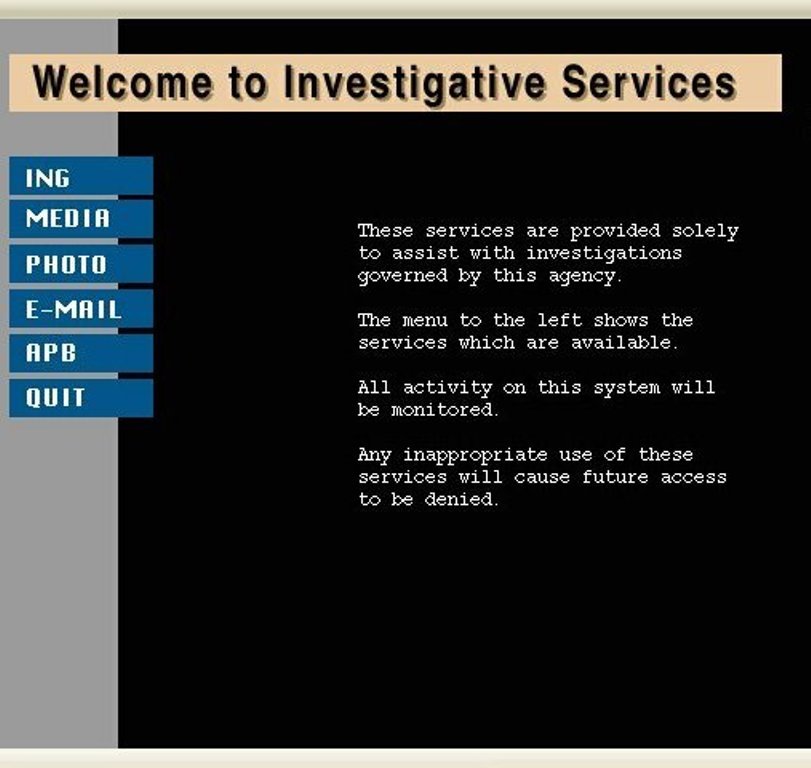 Welcome to Investigative Services

ING
MEDIA
PHOTO
E-MAIL
APB
QUIT

These services are provided solely to assist with investigations governed by this agency.

The menu to the left shows the services which are available.

All activity on this system will be monitored.

Any inappropriate use of these services will cause future access to be denied.